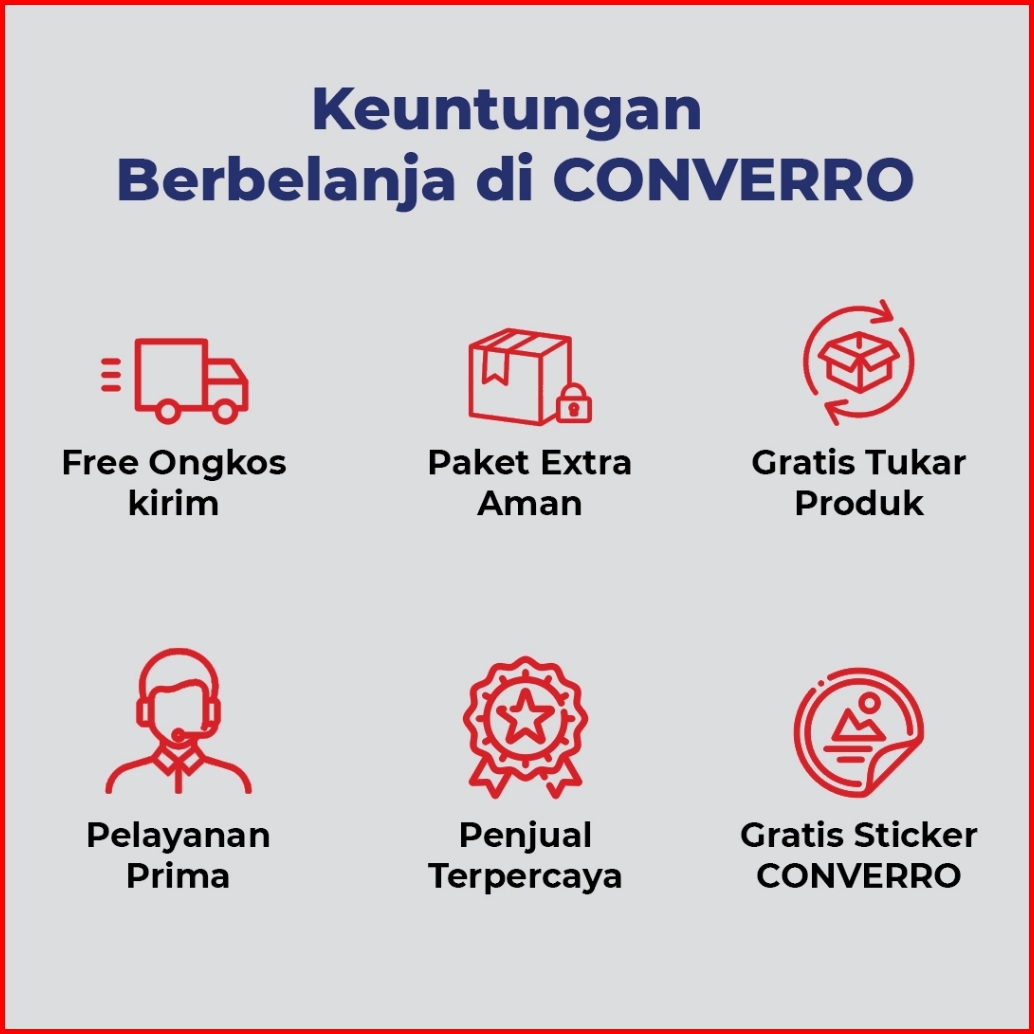 Keuntungan
Berbelanja di CONVERRO

Free Ongkos kirim

Paket Extra Aman

Gratis Tukar Produk

Pelayanan Prima

Penjual Terpercaya

Gratis Sticker CONVERRO